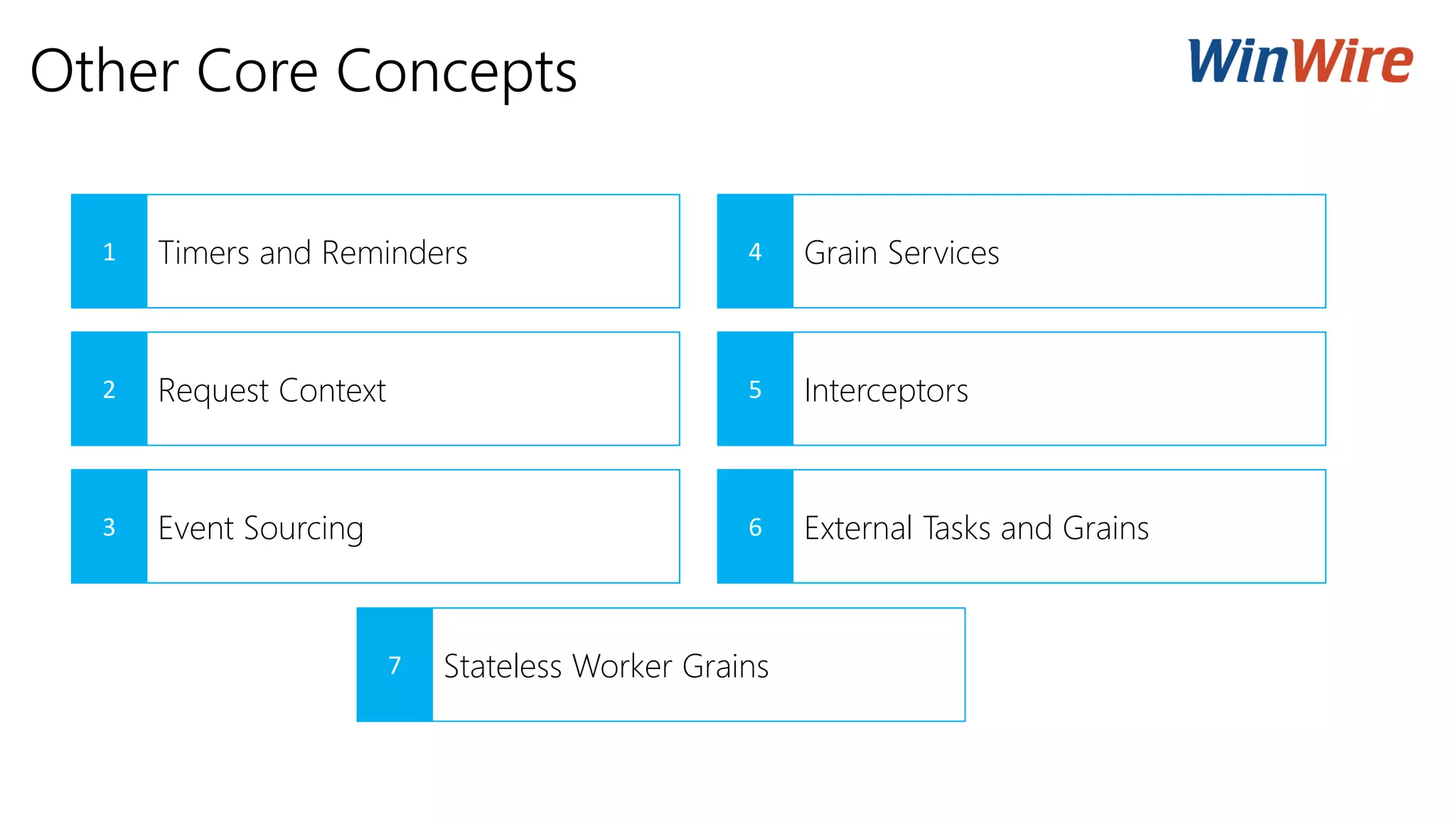 Other Core Concepts

WinWire

1 Timers and Reminders

2 Request Context

3 Event Sourcing

4 Grain Services

5 Interceptors

6 External Tasks and Grains

7 Stateless Worker Grains